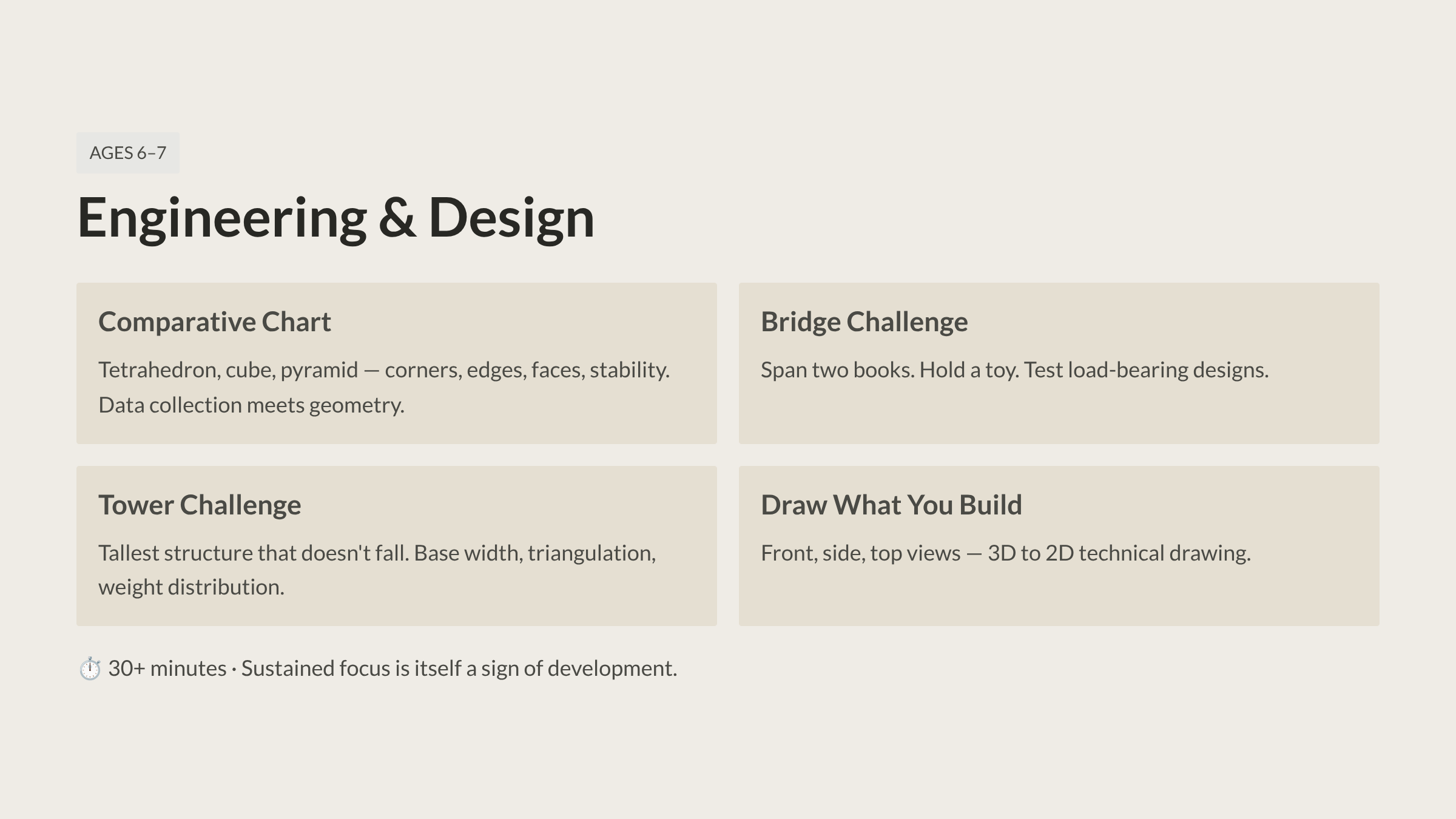 AGES 6–7

Engineering & Design

Comparative Chart

Tetrahedron, cube, pyramid — corners, edges, faces, stability. Data collection meets geometry.

Bridge Challenge

Span two books. Hold a toy. Test load-bearing designs.

Tower Challenge

Tallest structure that doesn't fall. Base width, triangulation, weight distribution.

Draw What You Build

Front, side, top views — 3D to 2D technical drawing.

⏱️ 30+ minutes · Sustained focus is itself a sign of development.